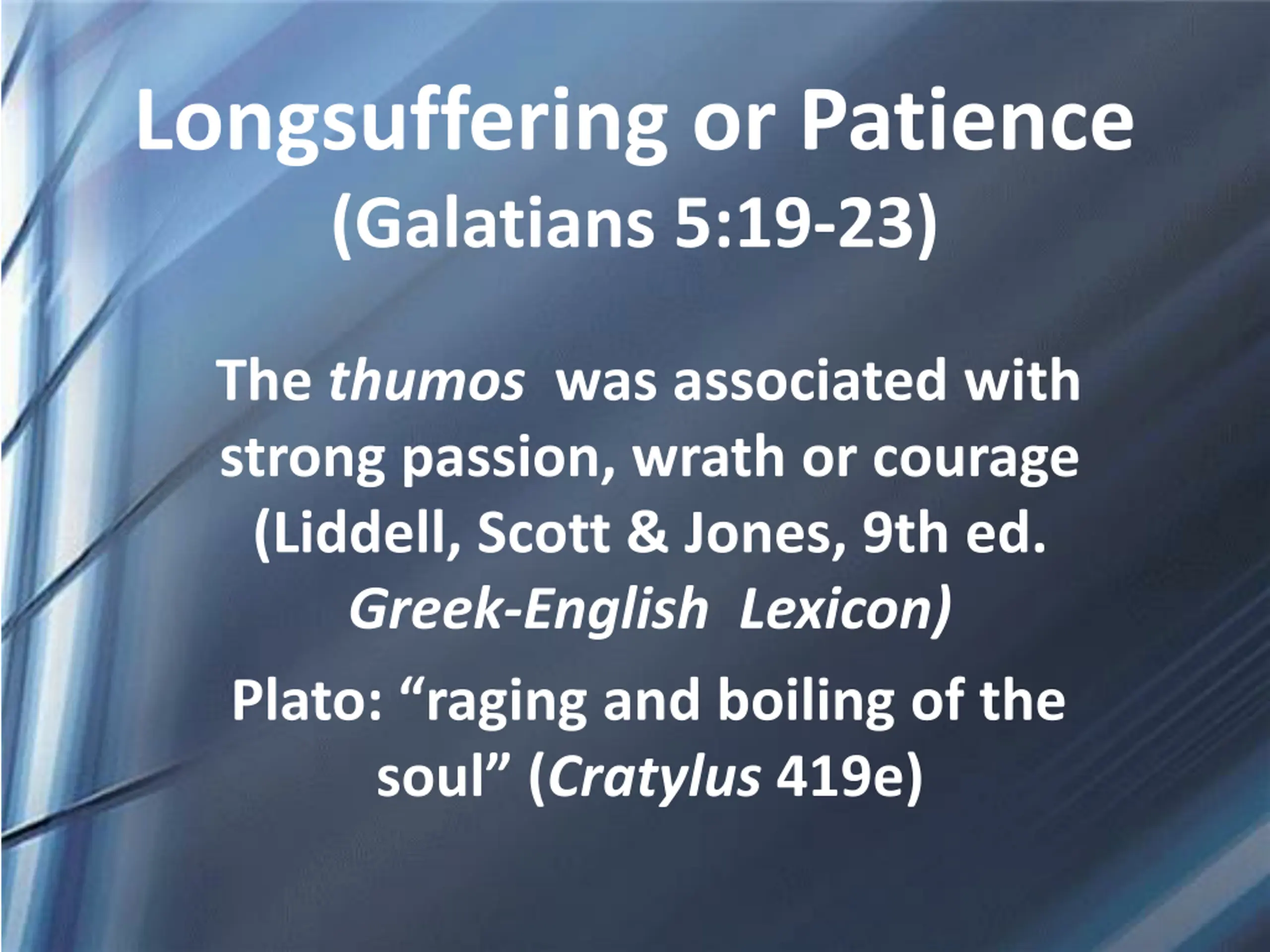 Longsuffering or Patience
(Galatians 5:19-23)

The thumos was associated with strong passion, wrath or courage (Liddell, Scott & Jones, 9th ed. Greek-English Lexicon)

Plato: “raging and boiling of the soul” (Cratylus 419e)